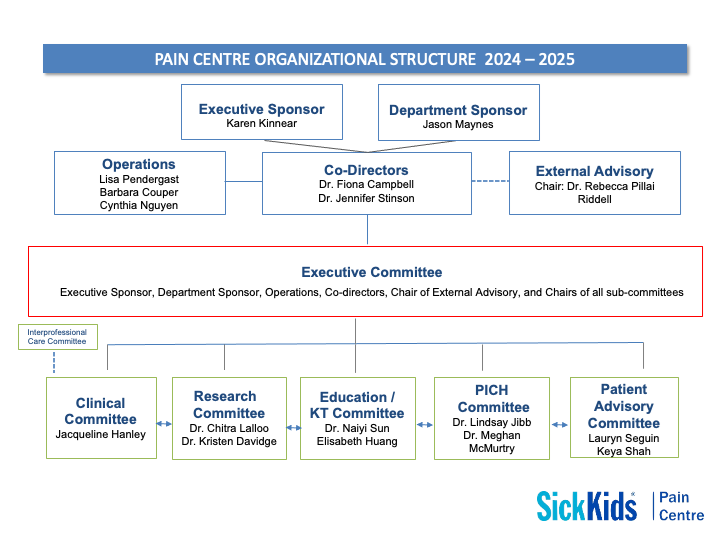 PAIN CENTRE ORGANIZATIONAL STRUCTURE 2024 – 2025

Executive Sponsor
Karen Kinnear

Department Sponsor
Jason Maynes

Operations
Lisa Pendergast
Barbara Couper
Cynthia Nguyen

Co-Directors
Dr. Fiona Campbell
Dr. Jennifer Stinson

External Advisory
Chair: Dr. Rebecca Pillai Riddell

Executive Committee
Executive Sponsor, Department Sponsor, Operations, Co-directors, Chair of External Advisory, and Chairs of all sub-committees

Interprofessional Care Committee

Clinical Committee
Jacqueline Hanley

Research Committee
Dr. Chitra Lalloo
Dr. Kristen Davidge

Education / KT Committee
Dr. Naiyi Sun
Elisabeth Huang

PICH Committee
Dr. Lindsay Jibb
Dr. Meghan McMurtry

Patient Advisory Committee
Lauryn Seguin
Keya Shah

SickKids | Pain Centre